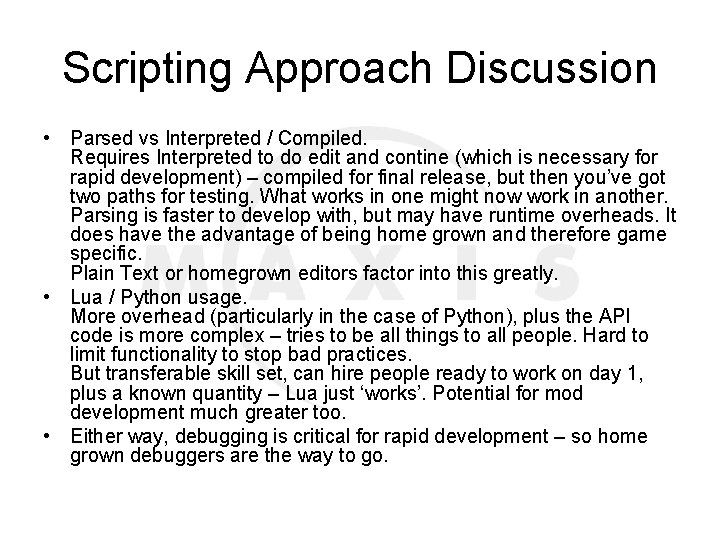 Scripting Approach Discussion

• Parsed vs Interpreted / Compiled.
Requires Interpreted to do edit and contine (which is necessary for rapid development) – compiled for final release, but then you've got two paths for testing. What works in one might now work in another.
Parsing is faster to develop with, but may have runtime overheads. It does have the advantage of being home grown and therefore game specific.
Plain Text or homegrown editors factor into this greatly.

• Lua / Python usage.
More overhead (particularly in the case of Python), plus the API code is more complex – tries to be all things to all people. Hard to limit functionality to stop bad practices.
But transferable skill set, can hire people ready to work on day 1, plus a known quantity – Lua just 'works'. Potential for mod development much greater too.

• Either way, debugging is critical for rapid development – so home grown debuggers are the way to go.

MAXIS